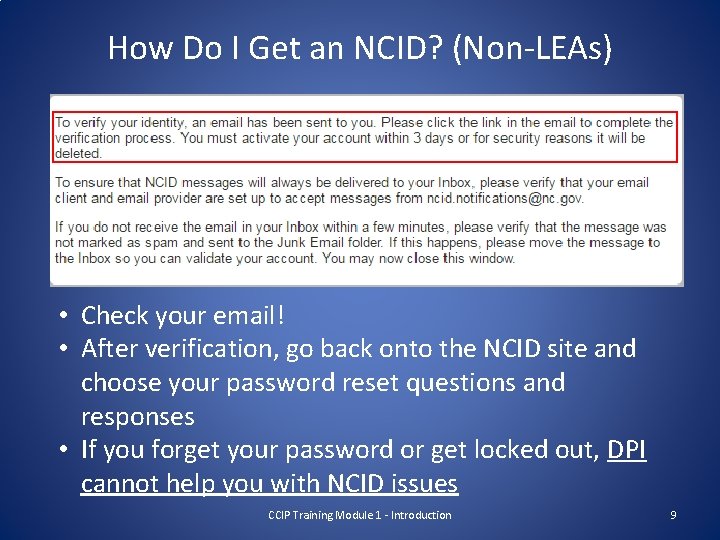 How Do I Get an NCID? (Non-LEAs)

To verify your identity, an email has been sent to you. Please click the link in the email to complete the verification process. You must activate your account within 3 days or for security reasons it will be deleted.

To ensure that NCID messages will always be delivered to your Inbox, please verify that your email client and email provider are set up to accept messages from ncid.notifications@nc.gov.

If you do not receive the email in your Inbox within a few minutes, please verify that the message was not marked as spam and sent to the Junk Email folder. If this happens, please move the message to the Inbox so you can validate your account. You may now close this window.

• Check your email!
• After verification, go back onto the NCID site and choose your password reset questions and responses
• If you forget your password or get locked out, DPI cannot help you with NCID issues

CCIP Training Module 1 - Introduction

9